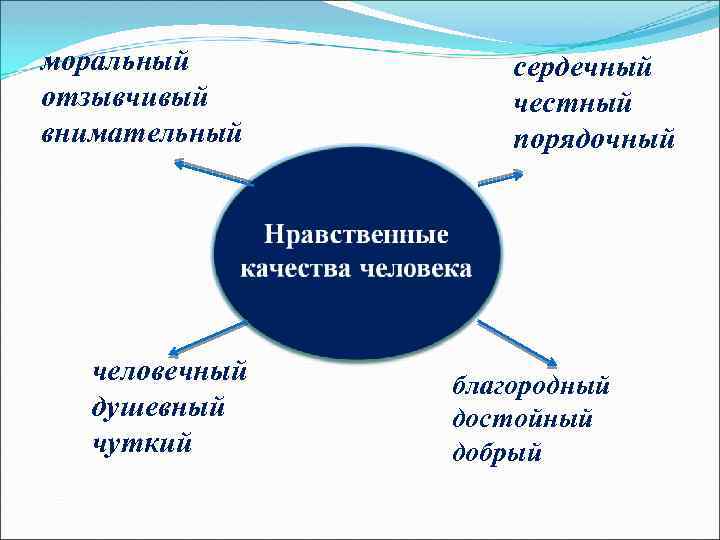 моральный
отзывчивый
внимательный

сердечный
честный
порядочный

Нравственные качества человека

человечный
душевный
чуткий

благородный
достойный
добрый